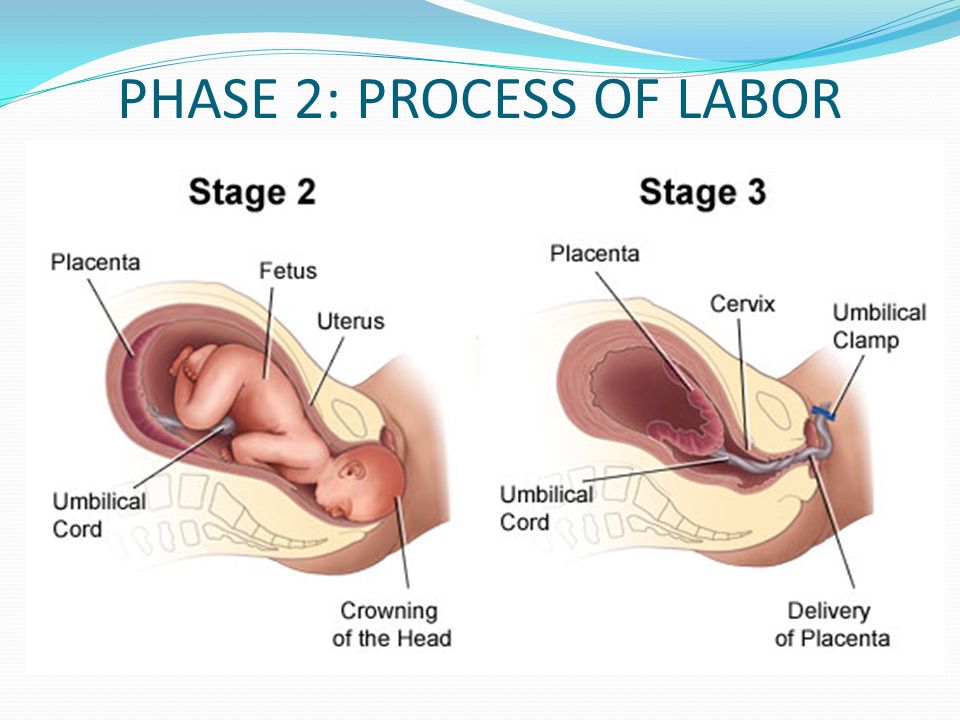 PHASE 2: PROCESS OF LABOR

Stage 2

Placenta

Fetus

Uterus

Umbilical Cord

Crowning of the Head

Stage 3

Placenta

Cervix

Umbilical Clamp

Umbilical Cord

Delivery of Placenta